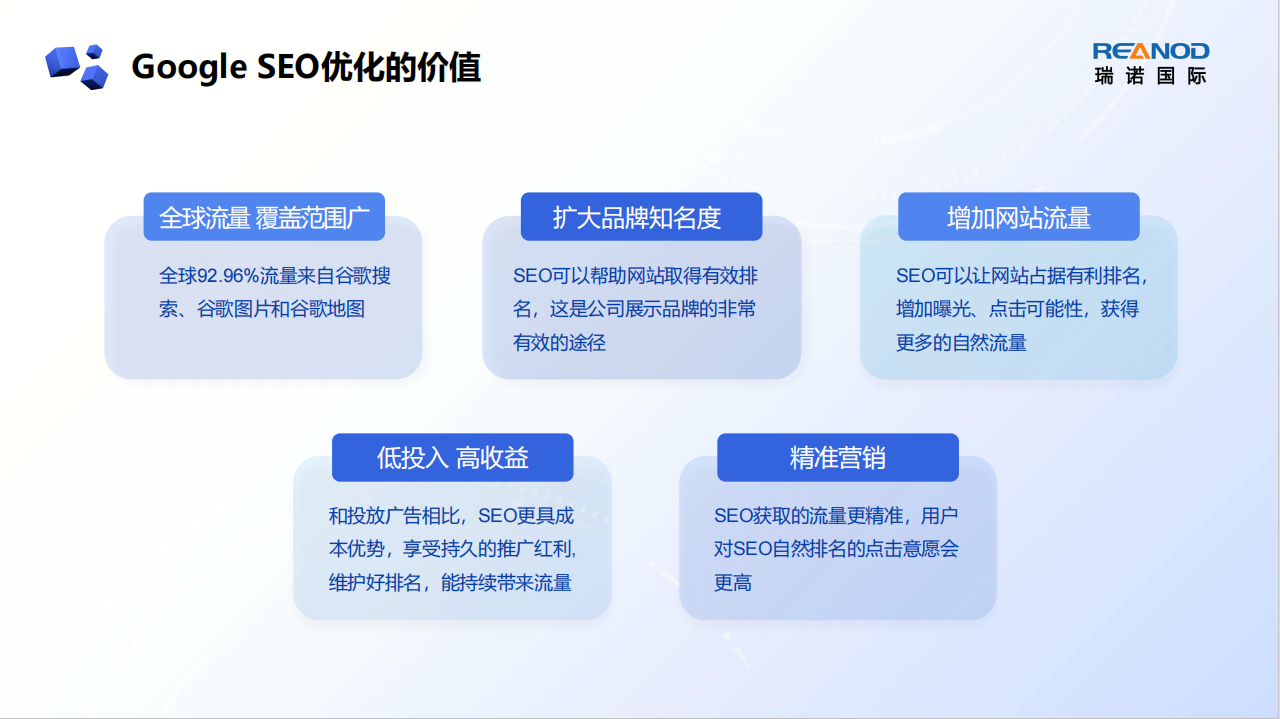 Google SEO优化的价值

REANOD
瑞诺国际

全球流量 覆盖范围广

全球92.96%流量来自谷歌搜索、谷歌图片和谷歌地图

扩大品牌知名度

SEO可以帮助网站取得有效排名，这是公司展示品牌的非常有效的途径

增加网站流量

SEO可以让网站占据有利排名，增加曝光、点击可能性，获得更多的自然流量

低投入 高收益

和投放广告相比，SEO更具成本优势，享受持久的推广红利，维护好排名，能持续带来流量

精准营销

SEO获取的流量更精准，用户对SEO自然排名的点击意愿会更高